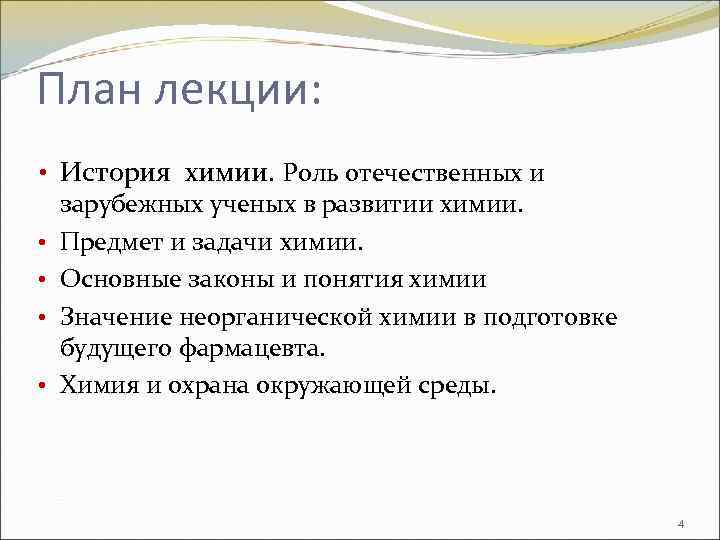 План лекции:

• История химии. Роль отечественных и зарубежных ученых в развитии химии.
• Предмет и задачи химии.
• Основные законы и понятия химии
• Значение неорганической химии в подготовке будущего фармацевта.
• Химия и охрана окружающей среды.

4